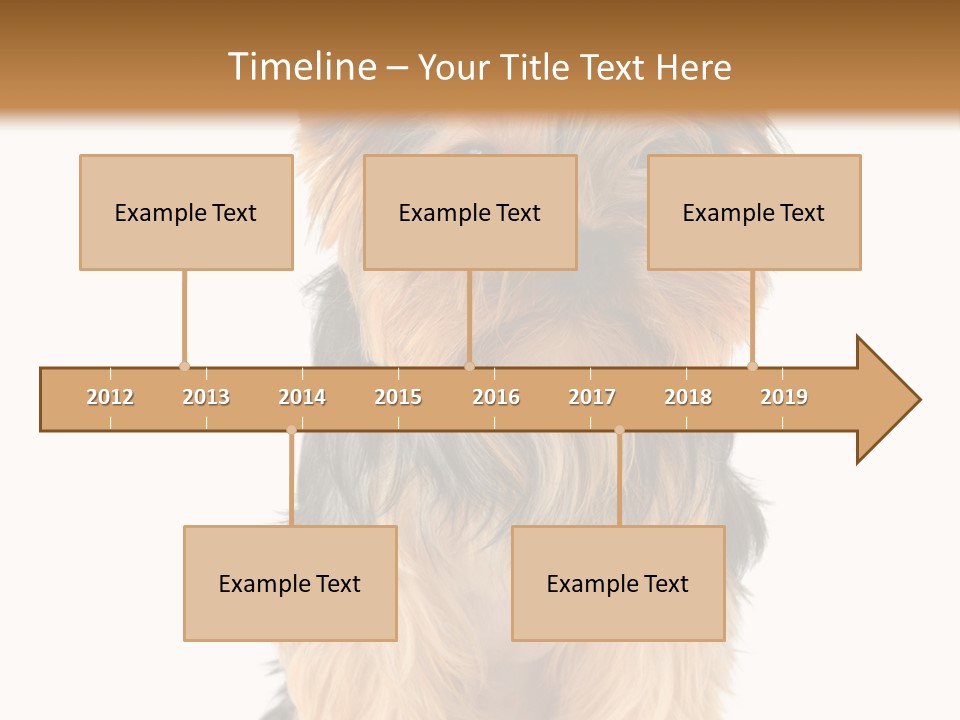 Timeline – Your Title Text Here

Example Text

Example Text

Example Text

2012 2013 2014 2015 2016 2017 2018 2019

Example Text

Example Text